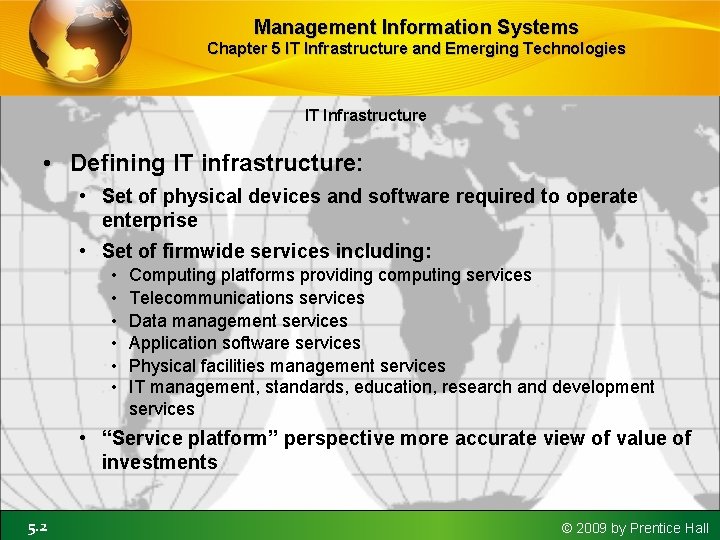 Management Information Systems
Chapter 5 IT Infrastructure and Emerging Technologies

IT Infrastructure

• Defining IT infrastructure:
  • Set of physical devices and software required to operate enterprise
  • Set of firmwide services including:
    • Computing platforms providing computing services
    • Telecommunications services
    • Data management services
    • Application software services
    • Physical facilities management services
    • IT management, standards, education, research and development services
  • “Service platform” perspective more accurate view of value of investments

5.2

© 2009 by Prentice Hall